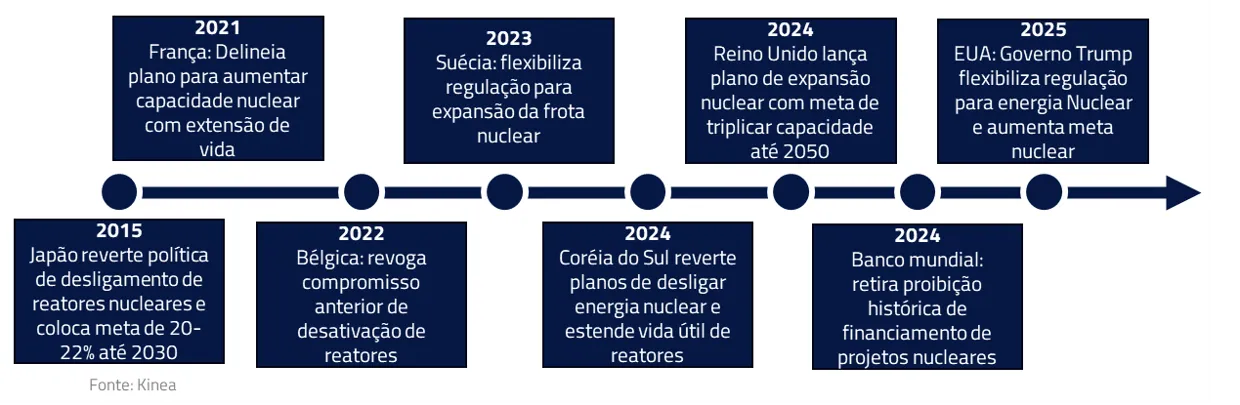 2015
Japão reverte política de desligamento de reatores nucleares e coloca meta de 20-22% até 2030

2021
França: Delineia plano para aumentar capacidade nuclear com extensão de vida

2022
Bélgica: revoga compromisso anterior de desativação de reatores

2023
Suécia: flexibiliza regulação para expansão da frota nuclear

2024
Coréia do Sul reverte planos de desligar energia nuclear e estende vida útil de reatores

2024
Reino Unido lança plano de expansão nuclear com meta de triplicar capacidade até 2050

2024
Banco mundial: retira proibição histórica de financiamento de projetos nucleares

2025
EUA: Governo Trump flexibiliza regulação para energia Nuclear e aumenta meta nuclear

Fonte: Kinea